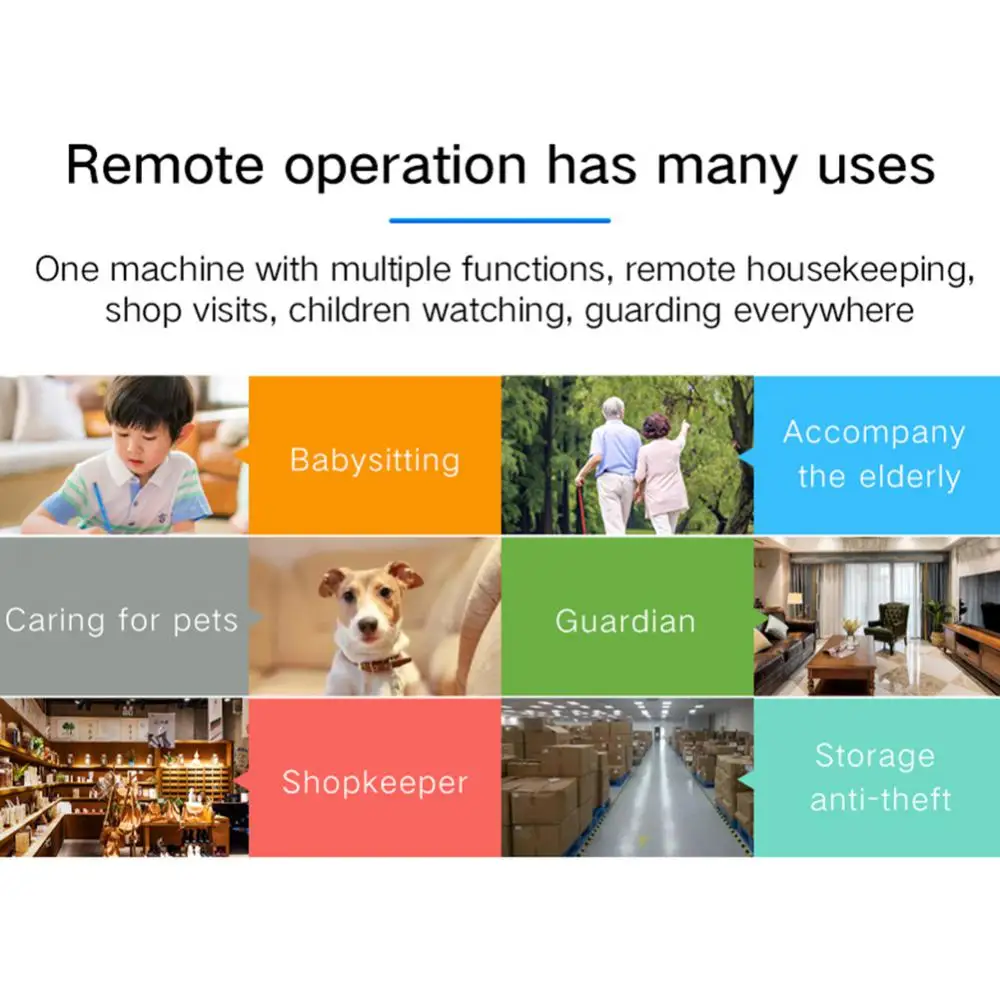 Remote operation has many uses

One machine with multiple functions, remote housekeeping, shop visits, children watching, guarding everywhere

Babysitting

Accompany the elderly

Caring for pets

Guardian

Shopkeeper

Storage anti-theft